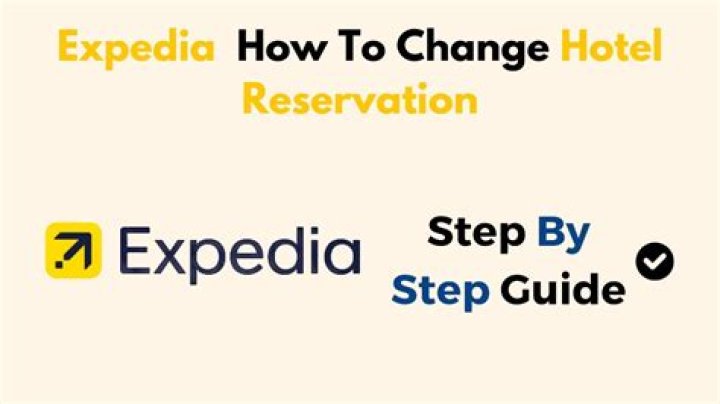 Expedia How To Change Hotel Reservation

Expedia

Step By Step Guide